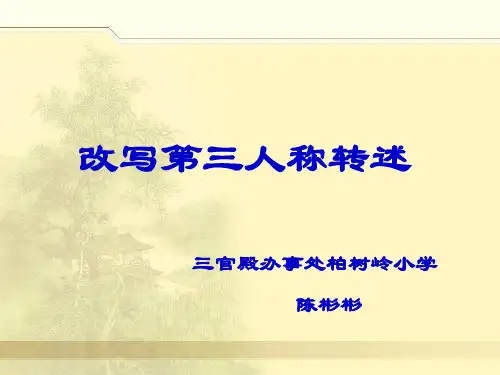 改写第三人称转述

三官殿办事处柏树岭小学

陈彬彬